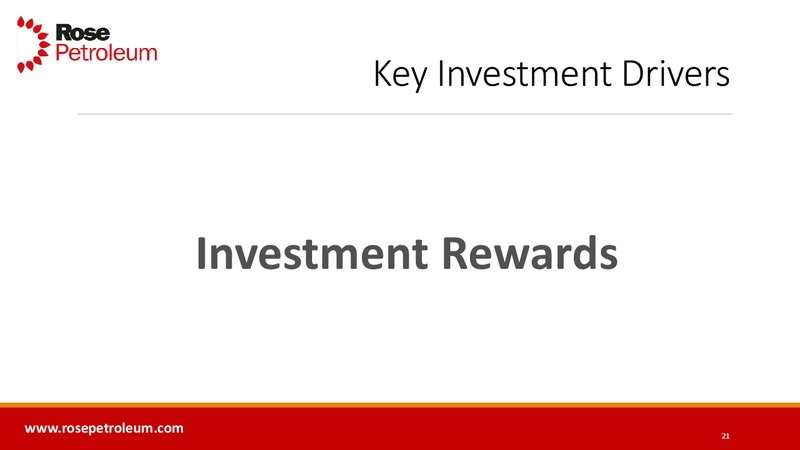 Rose
Petroleum

Key Investment Drivers

Investment Rewards

www.rosepetroleum.com

21